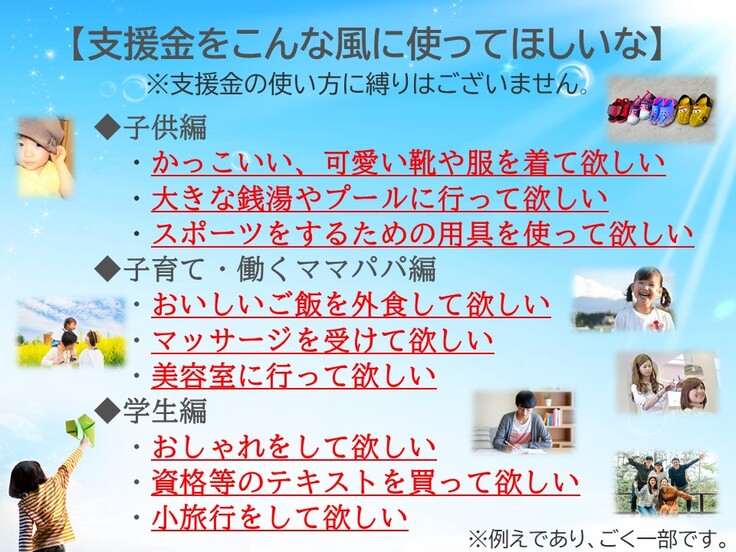 【支援金をこんな風に使ってほしいな】
※支援金の使い方に縛りはございません。

◆子供編
・かっこいい、可愛い靴や服を着て欲しい
・大きな銭湯やプールに行って欲しい
・スポーツをするための用具を使って欲しい

◆子育て・働くママパパ編
・おいしいご飯を外食して欲しい
・マッサージを受けて欲しい
・美容室に行って欲しい

◆学生編
・おしゃれをして欲しい
・資格等のテキストを買って欲しい
・小旅行をして欲しい

※例えであり、ごく一部です。